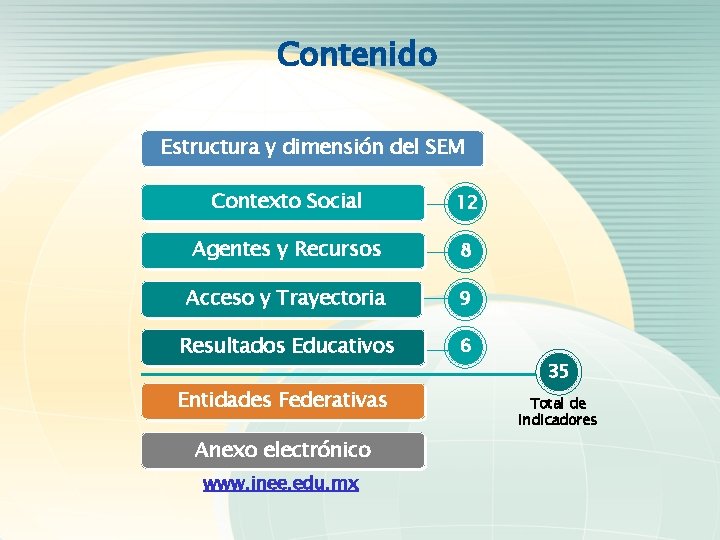 Contenido

Estructura y dimensión del SEM

Contexto Social 12

Agentes y Recursos 8

Acceso y Trayectoria 9

Resultados Educativos 6

35
Total de indicadores

Entidades Federativas

Anexo electrónico

www.inee.edu.mx